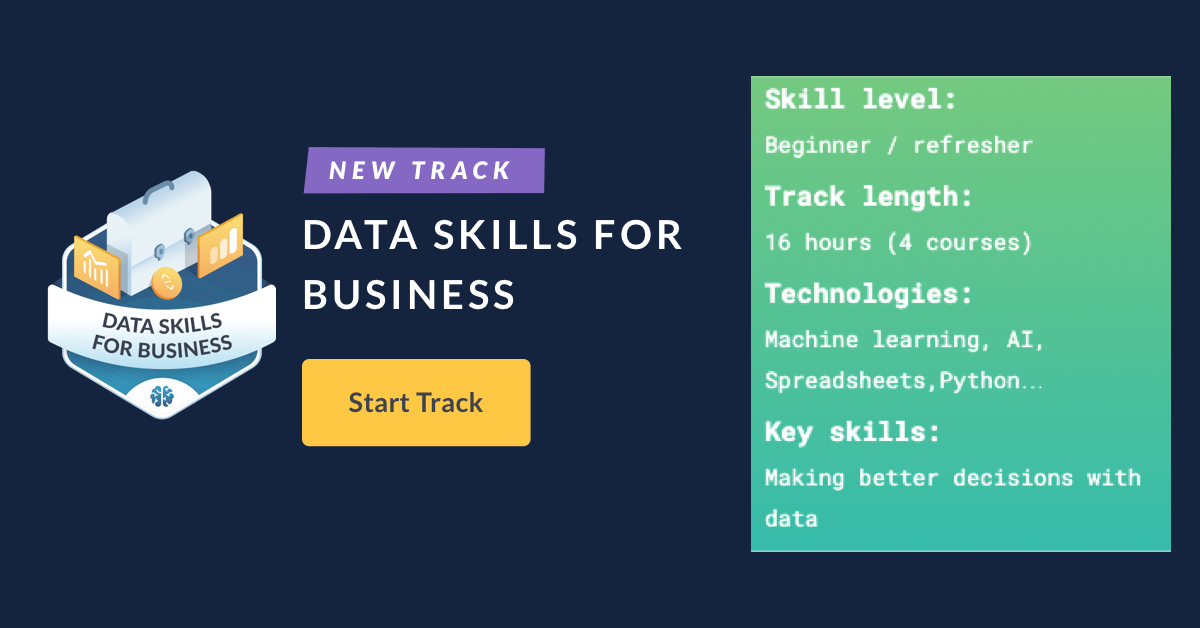 DATA SKILLS FOR BUSINESS

NEW TRACK

DATA SKILLS FOR BUSINESS

Start Track

Skill level:

Beginner / refresher

Track length:

16 hours (4 courses)

Technologies:

Machine learning, AI, Spreadsheets,Python…

Key skills:

Making better decisions with data